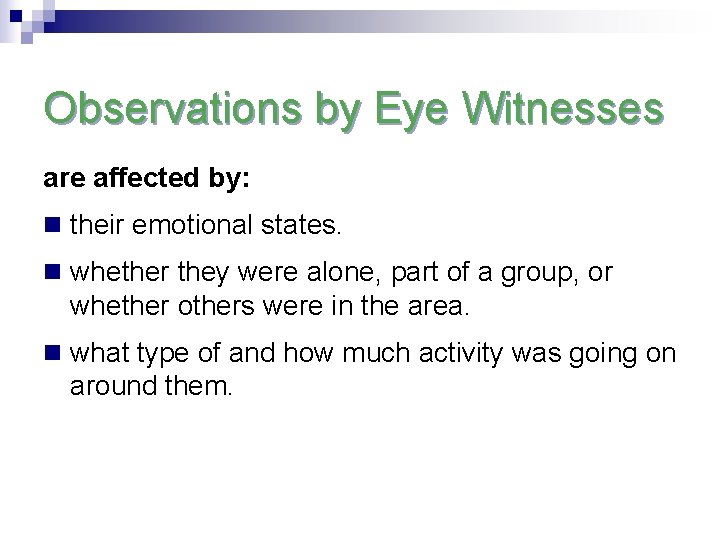 Observations by Eye Witnesses

are affected by:

- their emotional states.
- whether they were alone, part of a group, or whether others were in the area.
- what type of and how much activity was going on around them.